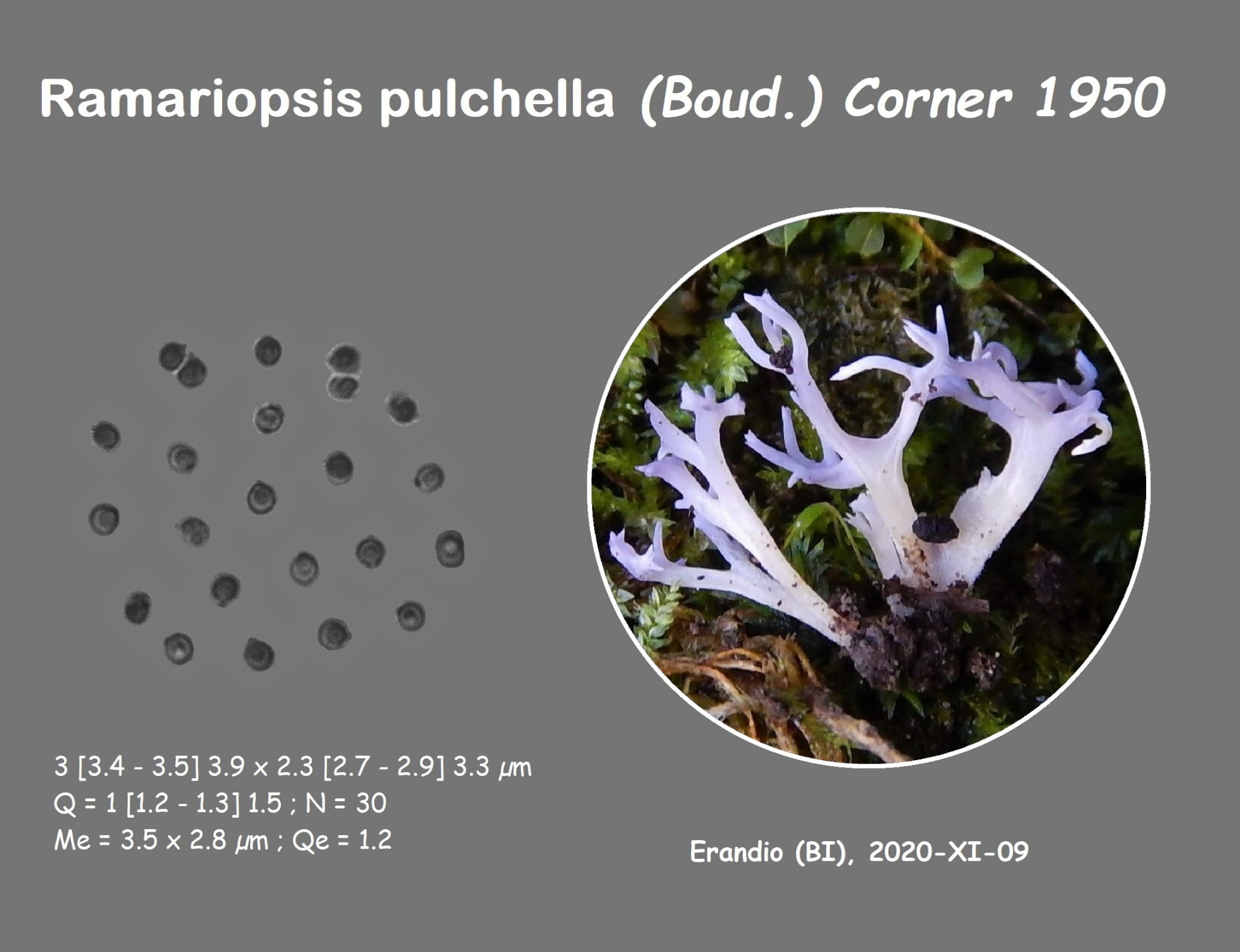 Ramariopsis pulchella (Boud.) Corner 1950

3 [3.4 - 3.5] 3.9 x 2.3 [2.7 - 2.9] 3.3 µm
Q = 1 [1.2 - 1.3] 1.5 ; N = 30
Me = 3.5 x 2.8 µm ; Qe = 1.2

Erandio (BI), 2020-XI-09